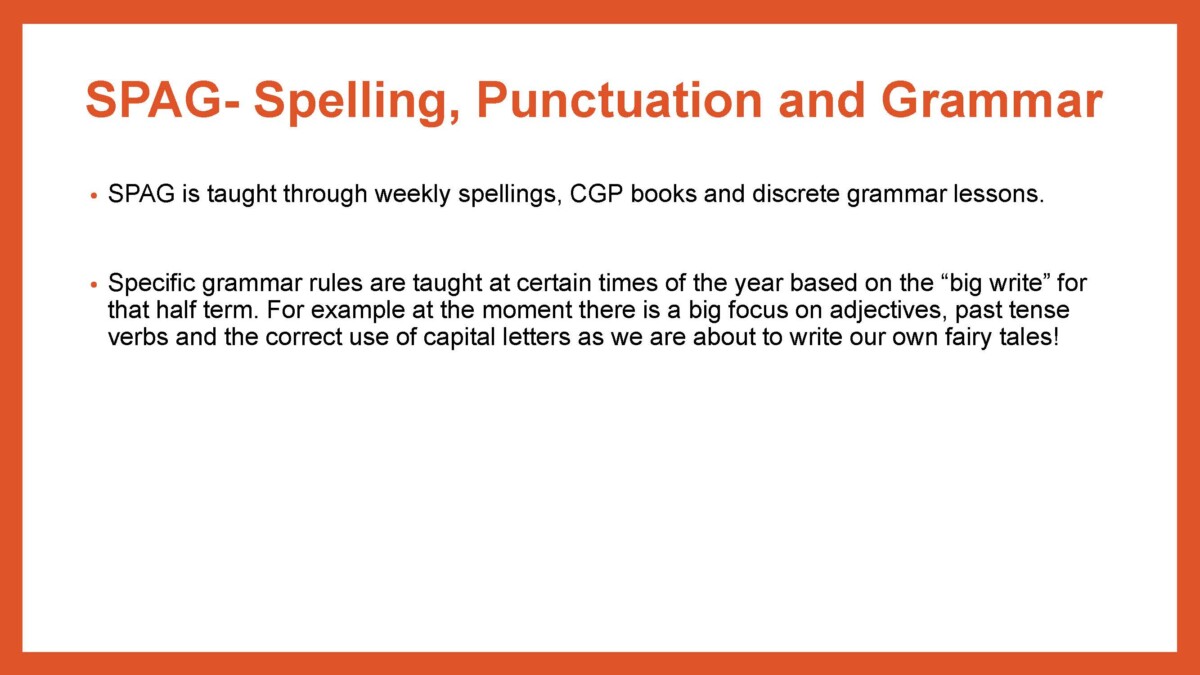 SPAG- Spelling, Punctuation and Grammar

• SPAG is taught through weekly spellings, CGP books and discrete grammar lessons.

• Specific grammar rules are taught at certain times of the year based on the “big write” for that half term. For example at the moment there is a big focus on adjectives, past tense verbs and the correct use of capital letters as we are about to write our own fairy tales!